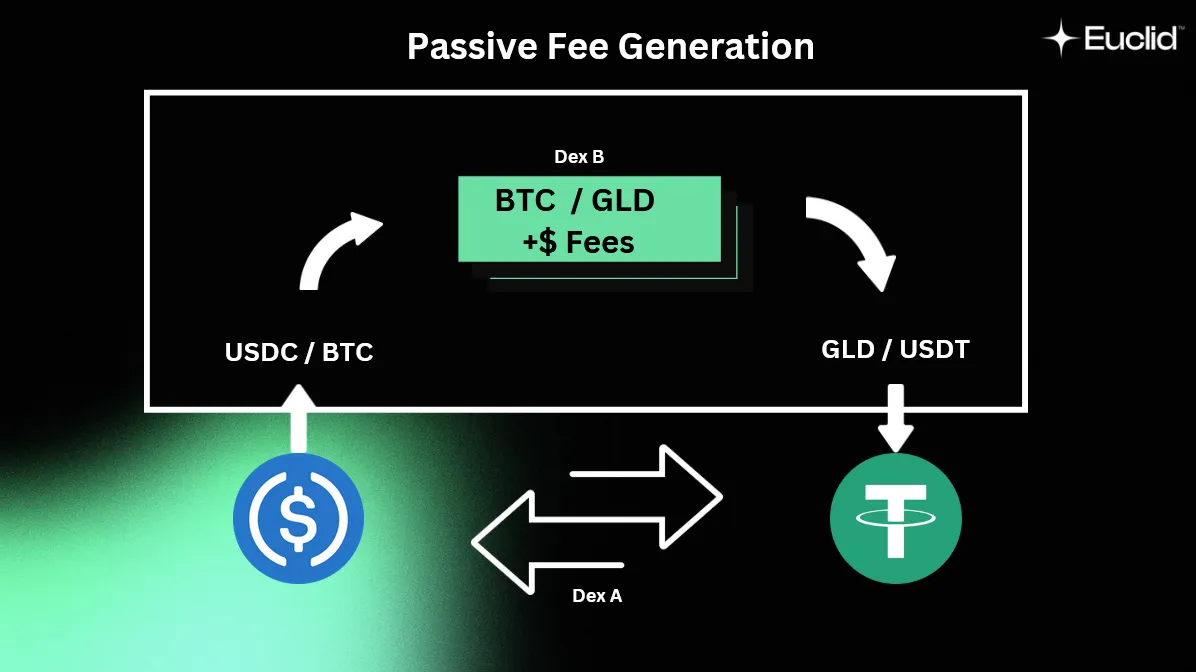 Passive Fee Generation

Euclid

Dex B

BTC / GLD
+$ Fees

USDC / BTC

GLD / USDT

Dex A